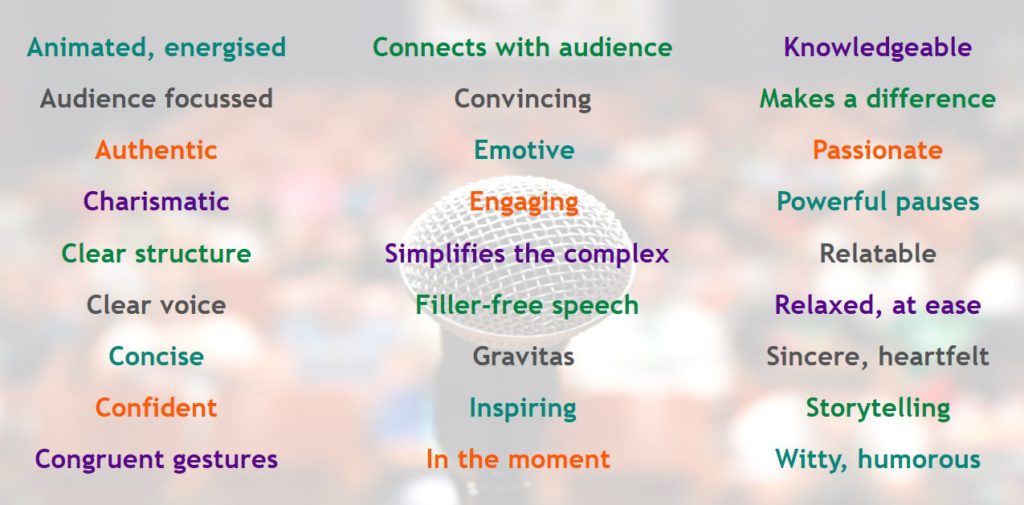 Animated, energised
Audience focussed
Authentic
Charismatic
Clear structure
Clear voice
Concise
Confident
Congruent gestures

Connects with audience
Convincing
Emotive
Engaging
Simplifies the complex
Filler-free speech
Gravitas
Inspiring
In the moment

Knowledgeable
Makes a difference
Passionate
Powerful pauses
Relatable
Relaxed, at ease
Sincere, heartfelt
Storytelling
Witty, humorous